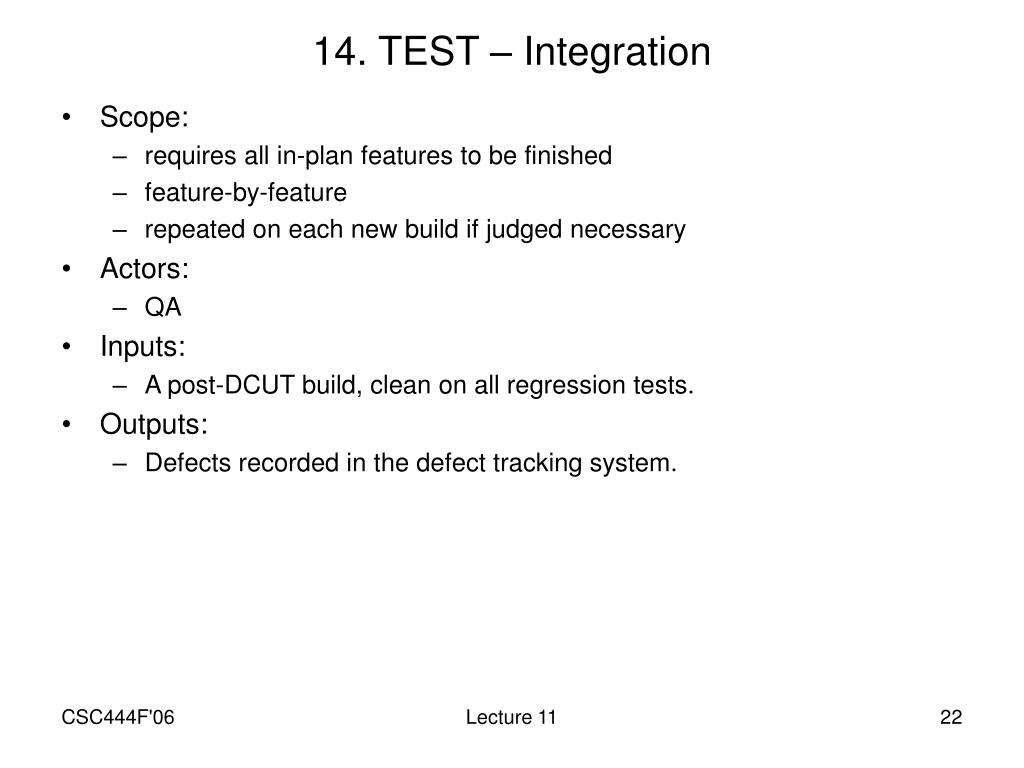 14. TEST – Integration

• Scope:
  – requires all in-plan features to be finished
  – feature-by-feature
  – repeated on each new build if judged necessary
• Actors:
  – QA
• Inputs:
  – A post-DCUT build, clean on all regression tests.
• Outputs:
  – Defects recorded in the defect tracking system.

CSC444F'06

Lecture 11

22